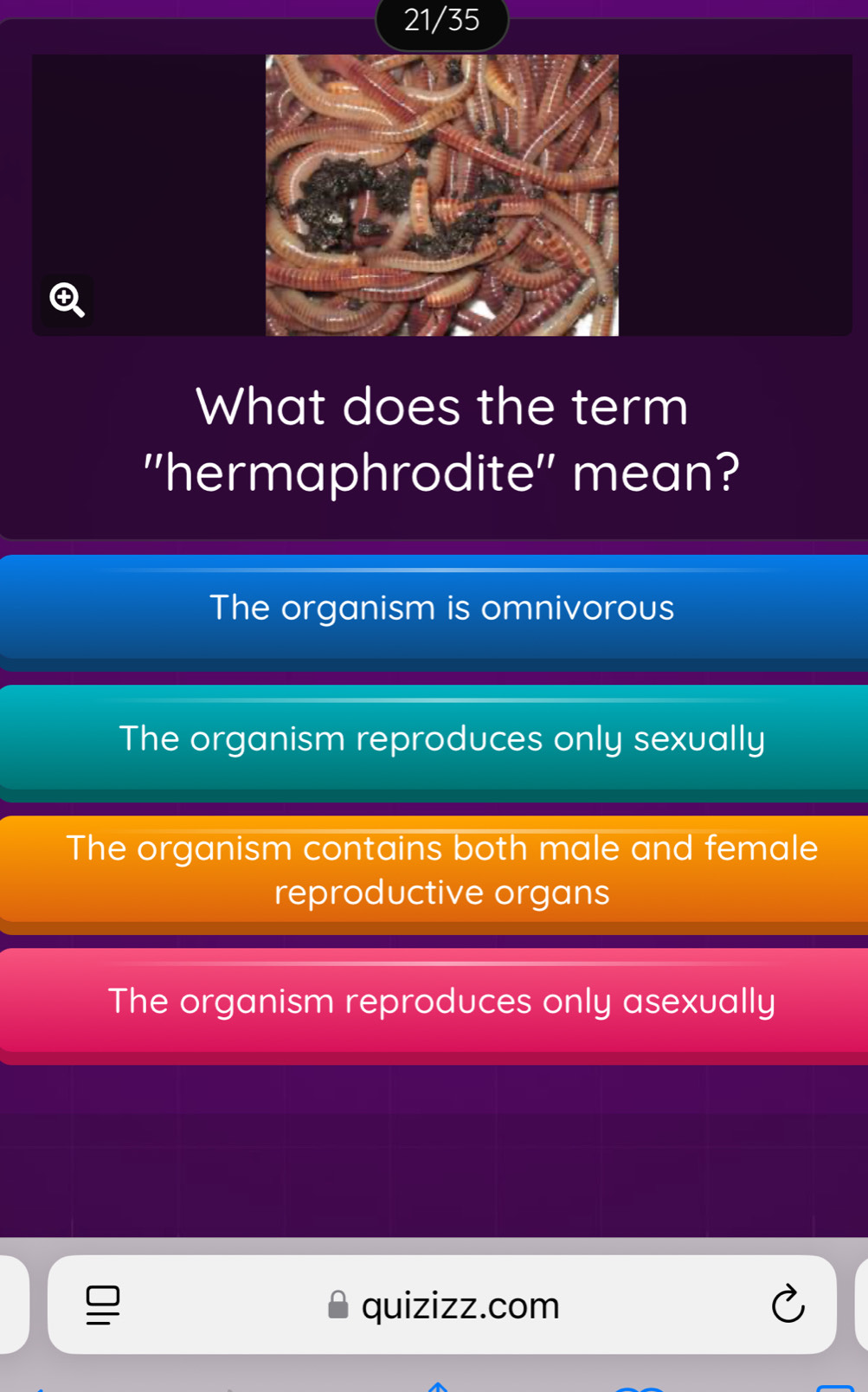 21/35

What does the term "hermaphrodite" mean?

The organism is omnivorous

The organism reproduces only sexually

The organism contains both male and female reproductive organs

The organism reproduces only asexually

quizizz.com